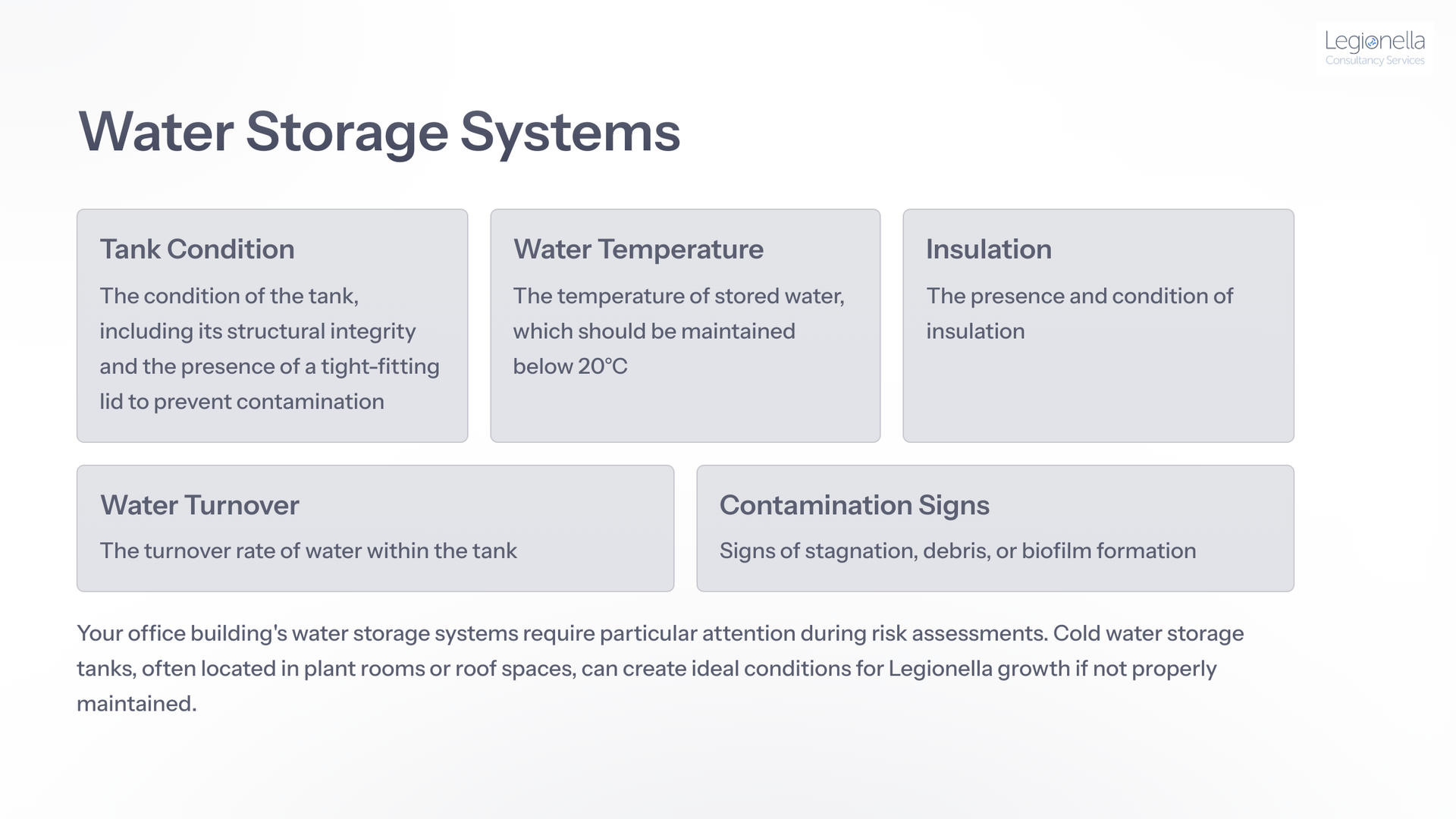 Legionella
Consultancy Services

Water Storage Systems

Tank Condition

The condition of the tank, including its structural integrity and the presence of a tight-fitting lid to prevent contamination

Water Temperature

The temperature of stored water, which should be maintained below 20°C

Insulation

The presence and condition of insulation

Water Turnover

The turnover rate of water within the tank

Contamination Signs

Signs of stagnation, debris, or biofilm formation

Your office building's water storage systems require particular attention during risk assessments. Cold water storage tanks, often located in plant rooms or roof spaces, can create ideal conditions for Legionella growth if not properly maintained.